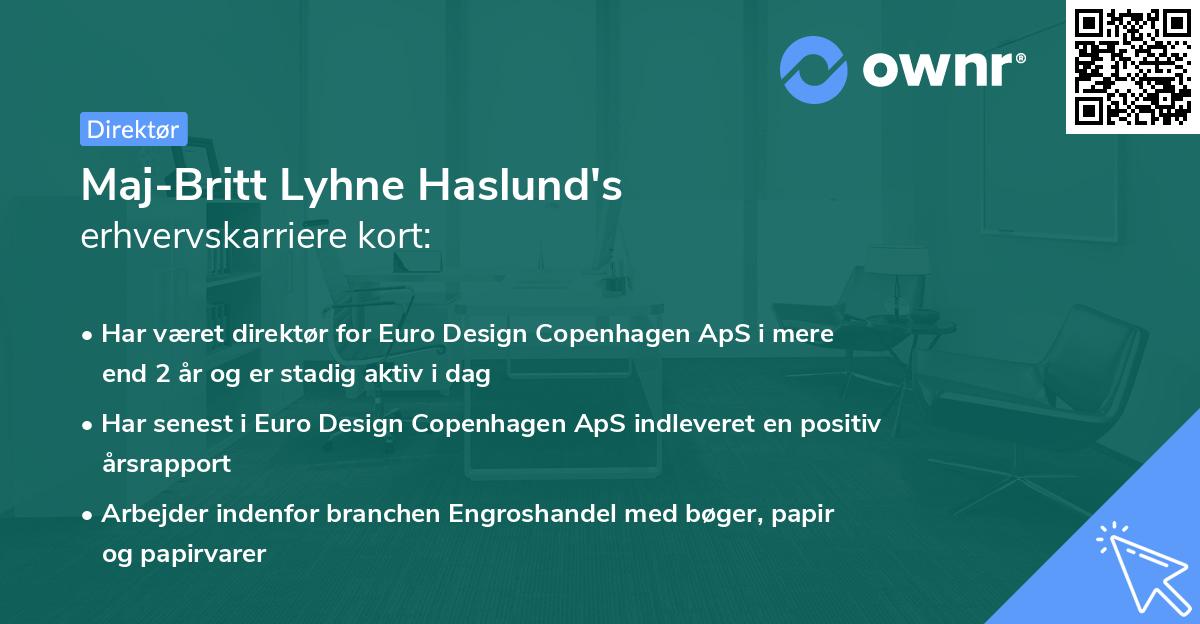 ownr®

Direktør

Maj-Britt Lyhne Haslund's
erhvervskarriere kort:

• Har været direktør for Euro Design Copenhagen ApS i mere end 2 år og er stadig aktiv i dag

• Har senest i Euro Design Copenhagen ApS indleveret en positiv årsrapport

• Arbejder indenfor branchen Engroshandel med bøger, papir og papirvarer